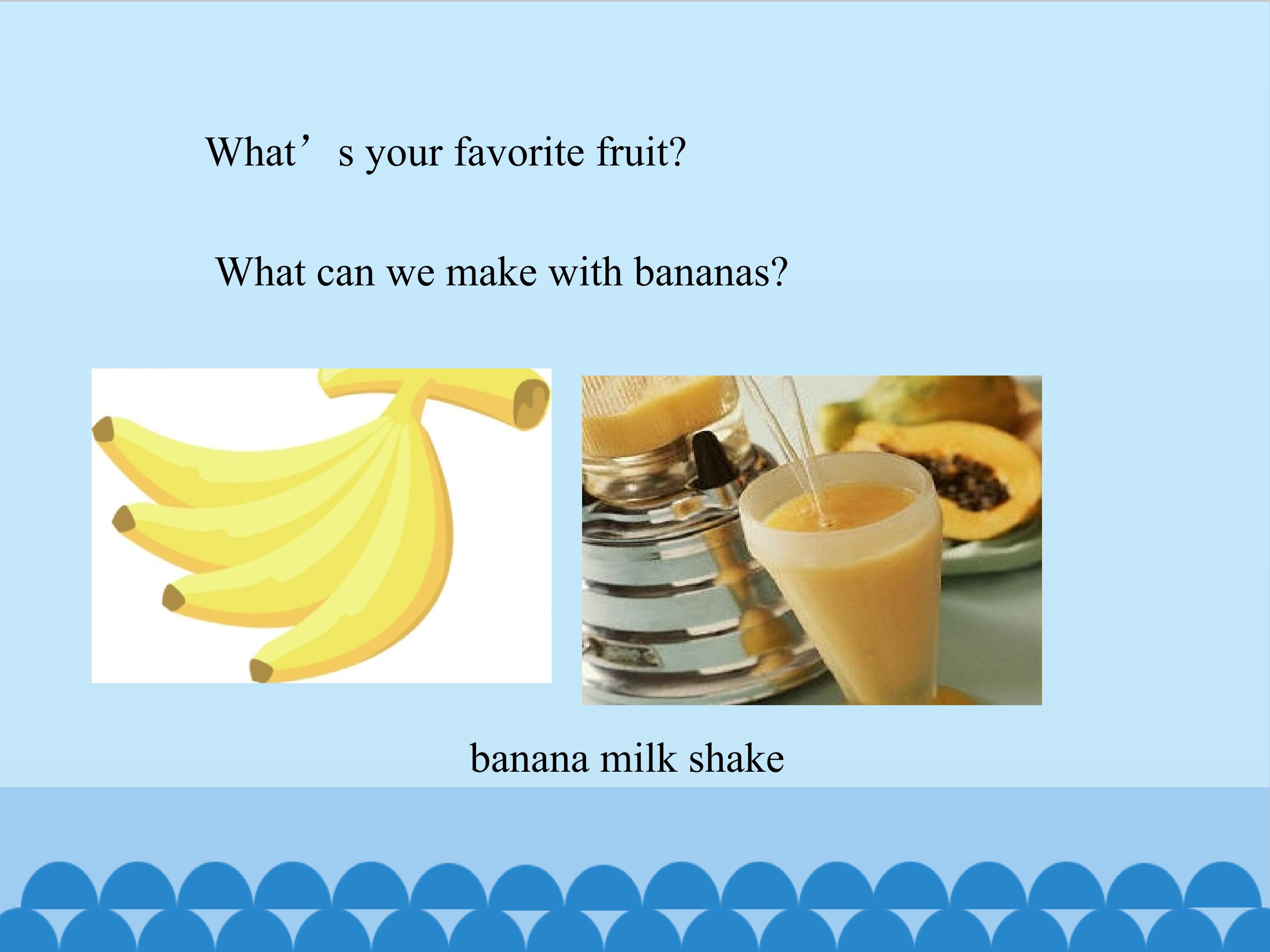 What’s your favorite fruit?

What can we make with bananas?

banana milk shake